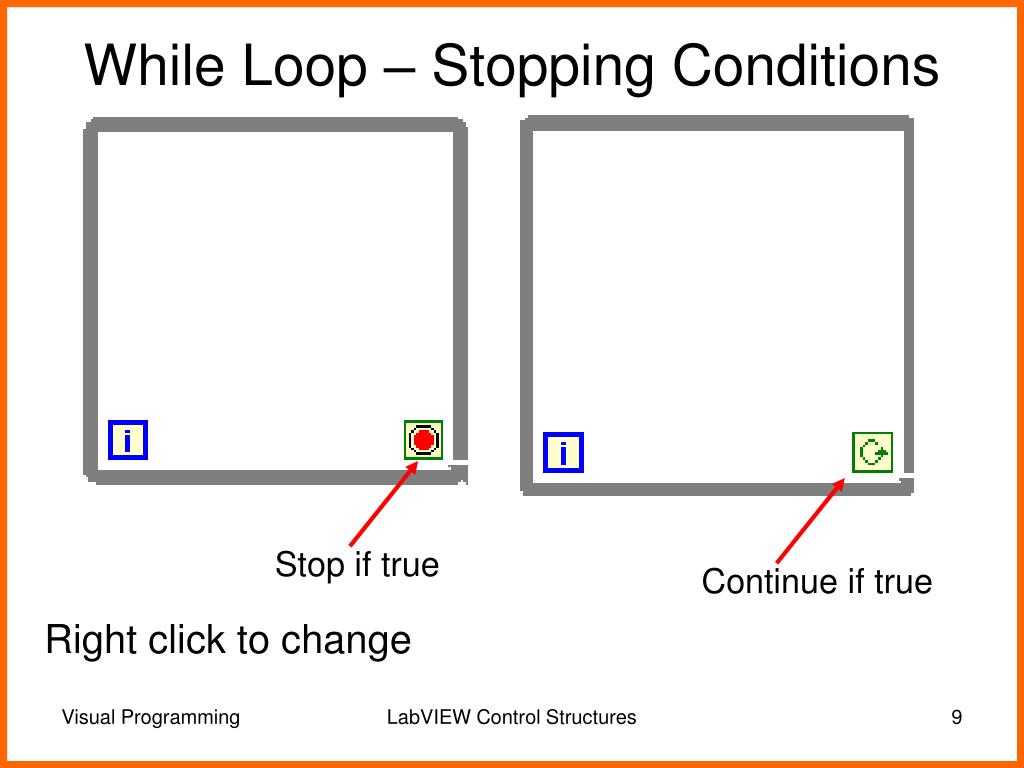 While Loop – Stopping Conditions

i

i

Stop if true

Continue if true

Right click to change

Visual Programming

LabVIEW Control Structures

9